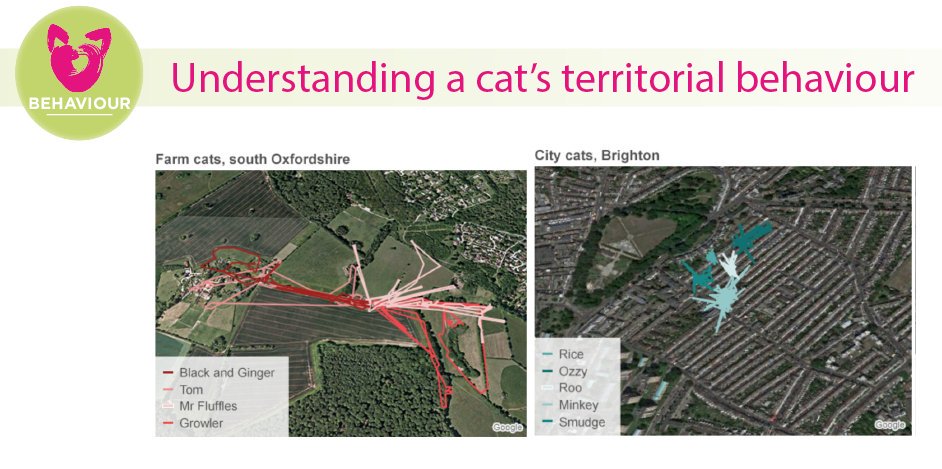 BEHAVIOUR

Understanding a cat's territorial behaviour

Farm cats, south Oxfordshire

Black and Ginger
Tom
Mr Fluffles
Growler

Google

City cats, Brighton

Rice
Ozzy
Roo
Minkey
Smudge

Google